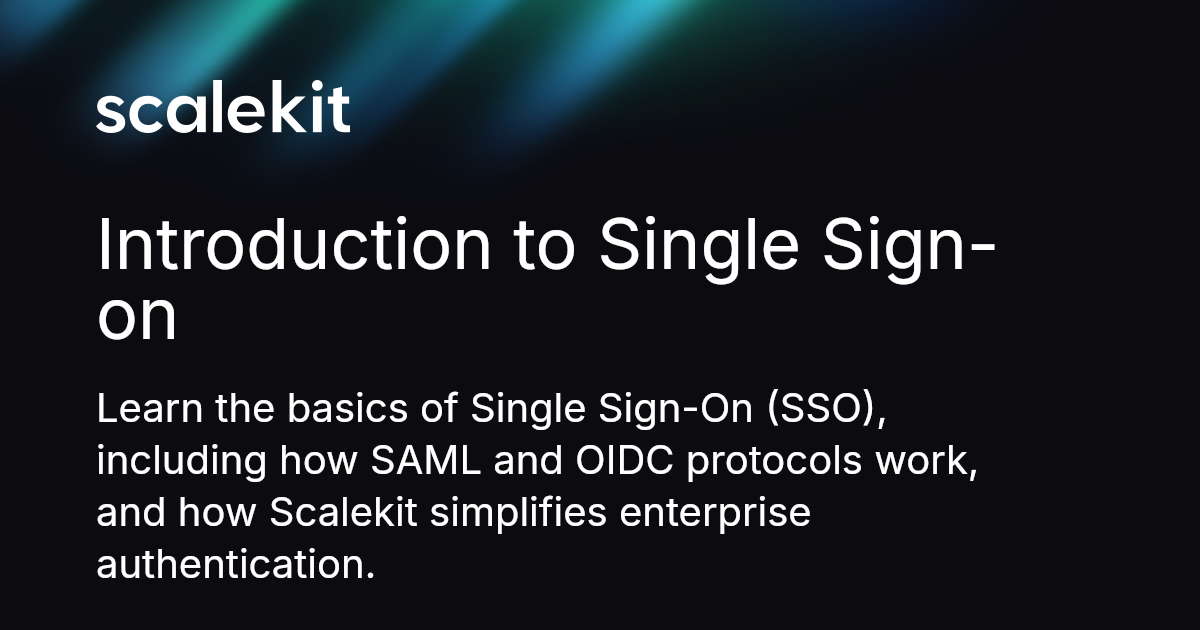 scalekit

Introduction to Single Sign-on

Learn the basics of Single Sign-On (SSO), including how SAML and OIDC protocols work, and how Scalekit simplifies enterprise authentication.